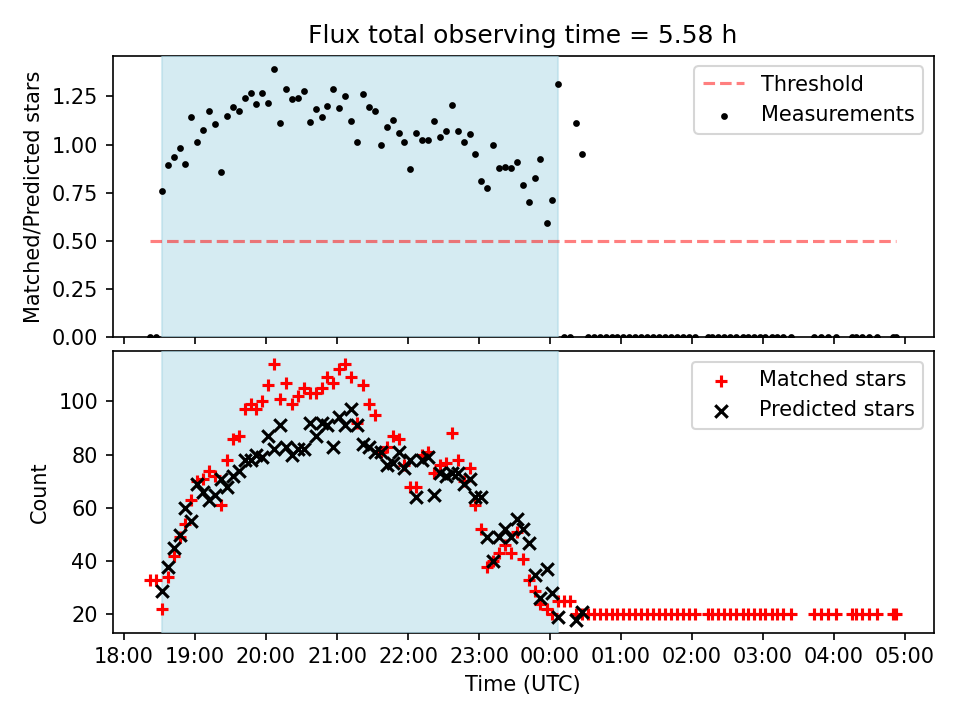 Flux total observing time = 5.58 h

Matched/Predicted stars

1.25
1.00
0.75
0.50
0.25
0.00

Threshold
Measurements

Count

100
80
60
40
20

Matched stars
Predicted stars

18:00 19:00 20:00 21:00 22:00 23:00 00:00 01:00 02:00 03:00 04:00 05:00

Time (UTC)